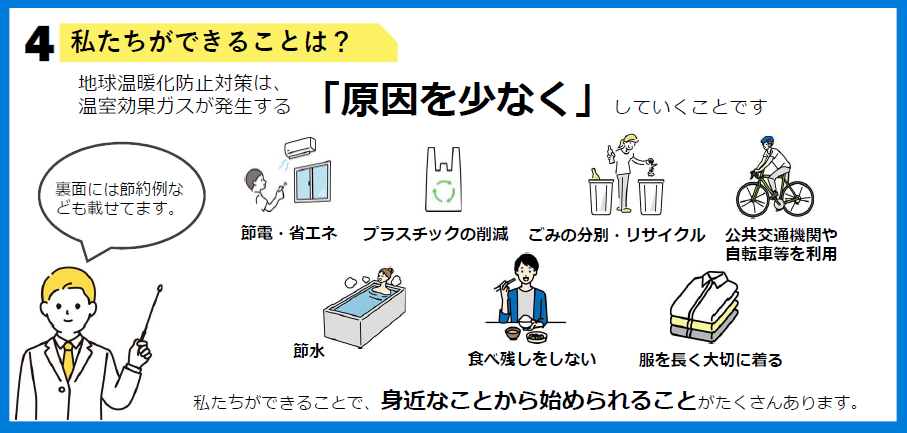 4 私たちができることは？

地球温暖化防止対策は、温室効果ガスが発生する「原因を少なく」していくことです

裏面には節約例なども載せてます。

節電・省エネ

プラスチックの削減

ごみの分別・リサイクル

公共交通機関や自転車等を利用

節水

食べ残しをしない

服を長く大切に着る

私たちができることで、身近なことから始められることがたくさんあります。